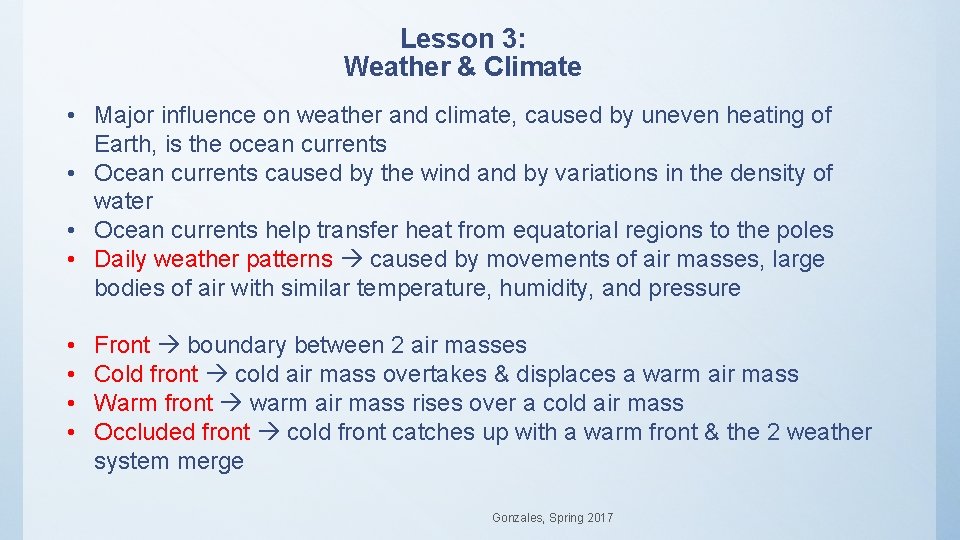 Lesson 3:
Weather & Climate

• Major influence on weather and climate, caused by uneven heating of Earth, is the ocean currents
• Ocean currents caused by the wind and by variations in the density of water
• Ocean currents help transfer heat from equatorial regions to the poles
• Daily weather patterns → caused by movements of air masses, large bodies of air with similar temperature, humidity, and pressure

• Front → boundary between 2 air masses
• Cold front → cold air mass overtakes & displaces a warm air mass
• Warm front → warm air mass rises over a cold air mass
• Occluded front → cold front catches up with a warm front & the 2 weather system merge

Gonzales, Spring 2017